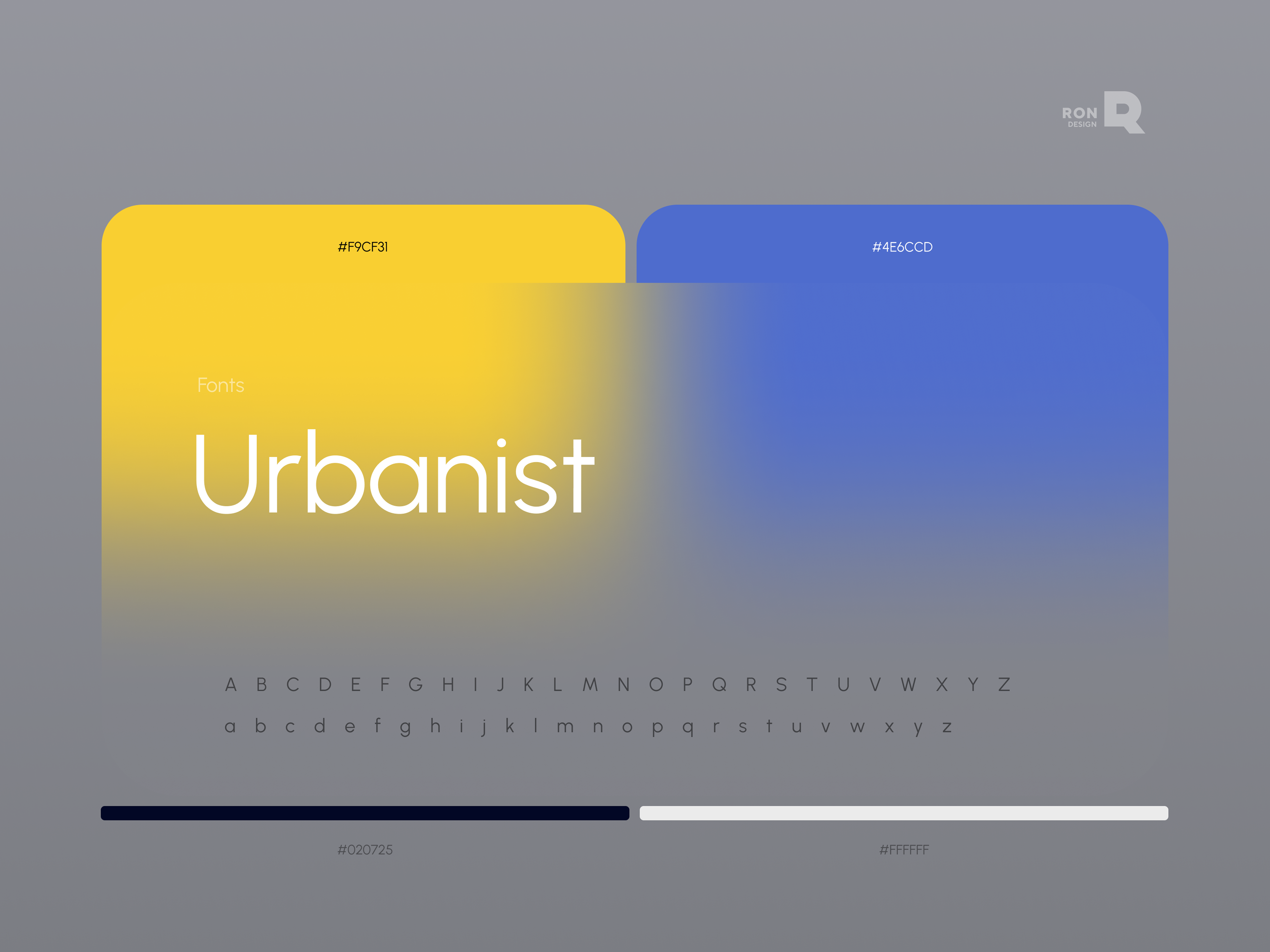 RON DESIGN R

#F9CF31

#4E6CCD

Fonts

Urbanist

A B C D E F G H I J K L M N O P Q R S T U V W X Y Z

a b c d e f g h i j k l m n o p q r s t u v w x y z

#020725

#FFFFFF